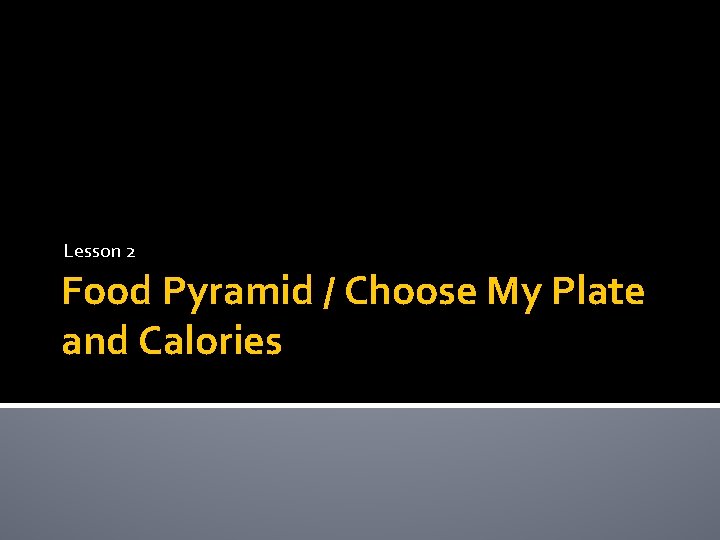 Lesson 2

Food Pyramid / Choose My Plate and Calories